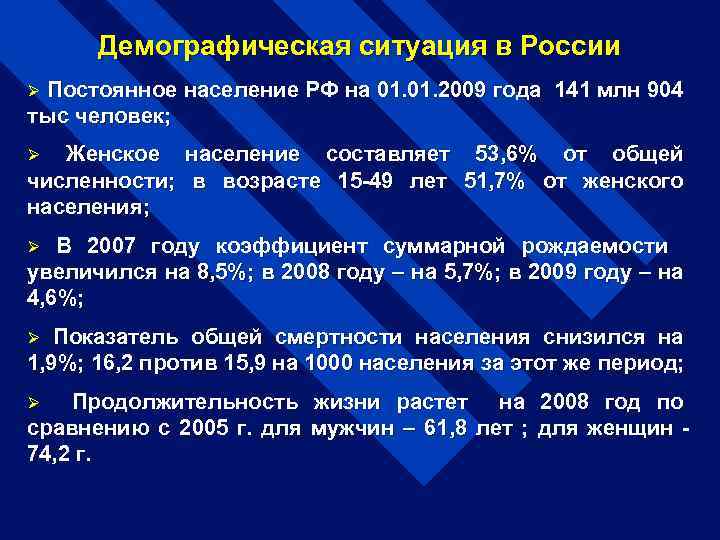 Демографическая ситуация в России

➢ Постоянное население РФ на 01.01.2009 года 141 млн 904 тыс человек;

➢ Женское население составляет 53,6% от общей численности; в возрасте 15-49 лет 51,7% от женского населения;

➢ В 2007 году коэффициент суммарной рождаемости увеличился на 8,5%; в 2008 году – на 5,7%; в 2009 году – на 4,6%;

➢ Показатель общей смертности населения снизился на 1,9%; 16,2 против 15,9 на 1000 населения за этот же период;

➢ Продолжительность жизни растет на 2008 год по сравнению с 2005 г. для мужчин – 61,8 лет ; для женщин - 74,2 г.